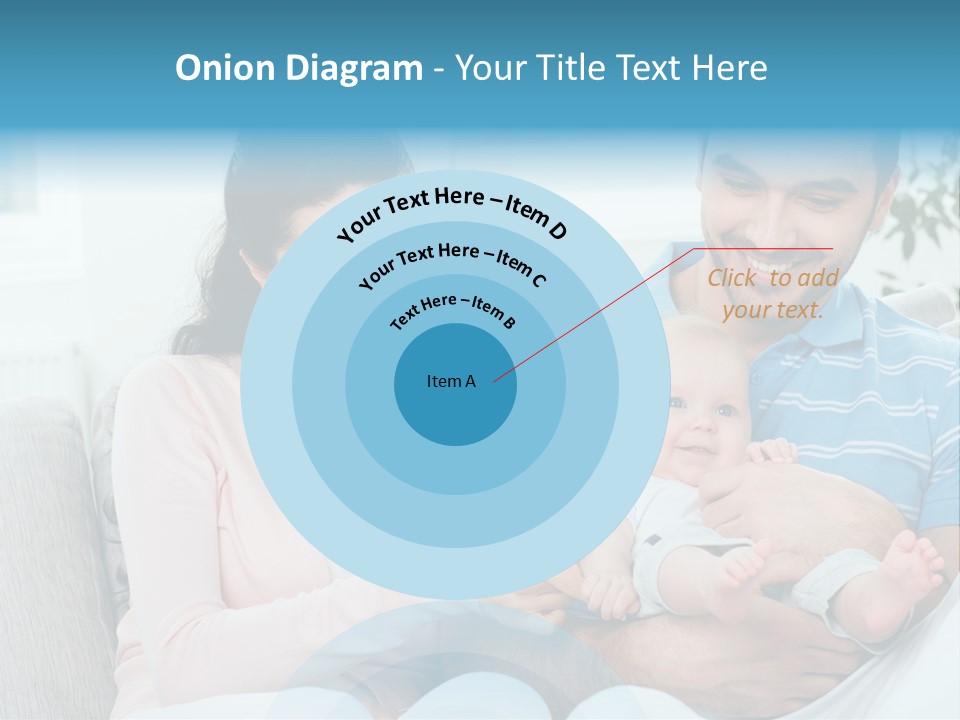 Onion Diagram - Your Title Text Here

Your Text Here – Item D

Your Text Here – Item C

Text Here – Item B

Item A

Click to add your text.